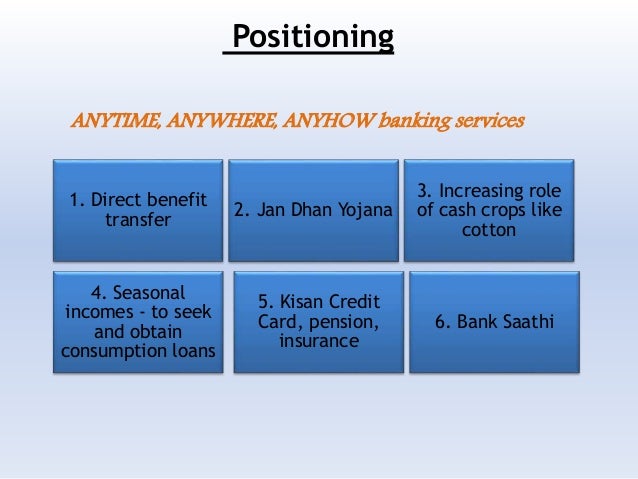 Positioning

ANYTIME, ANYWHERE, ANYHOW banking services

1. Direct benefit transfer

2. Jan Dhan Yojana

3. Increasing role of cash crops like cotton

4. Seasonal incomes - to seek and obtain consumption loans

5. Kisan Credit Card, pension, insurance

6. Bank Saathi